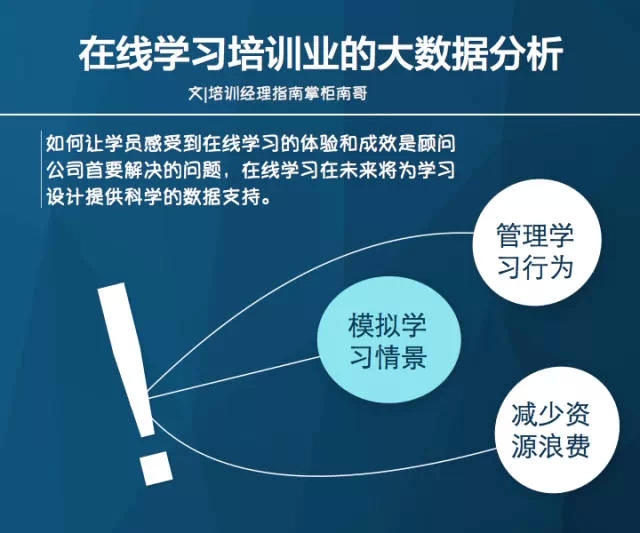 在线学习培训业的大数据分析

文|培训经理指南掌柜南哥

如何让学员感受到在线学习的体验和成效是顾问公司首要解决的问题，在线学习在未来将为学习设计提供科学的数据支持。

!

管理学习行为

模拟学习情景

减少资源浪费